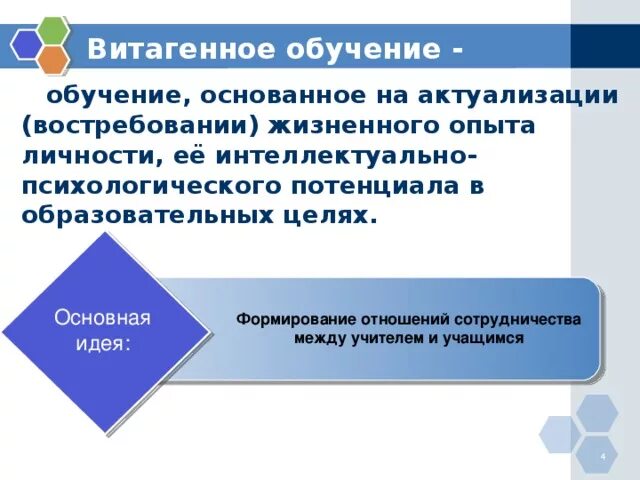 Витагенное обучение -

обучение, основанное на актуализации (востребовании) жизненного опыта личности, её интеллектуально-психологического потенциала в образовательных целях.

Основная идея:

Формирование отношений сотрудничества между учителем и учащимся

4